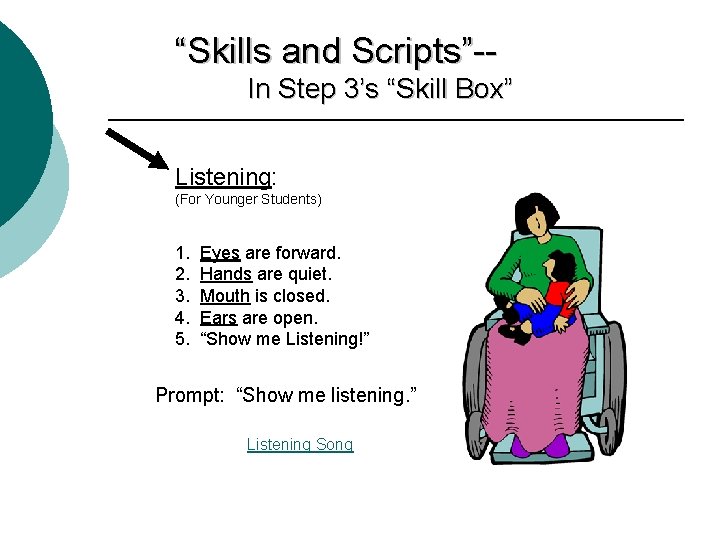 “Skills and Scripts”--
In Step 3’s “Skill Box”

Listening:
(For Younger Students)

1. Eyes are forward.
2. Hands are quiet.
3. Mouth is closed.
4. Ears are open.
5. “Show me Listening!”

Prompt: “Show me listening.”

Listening Song